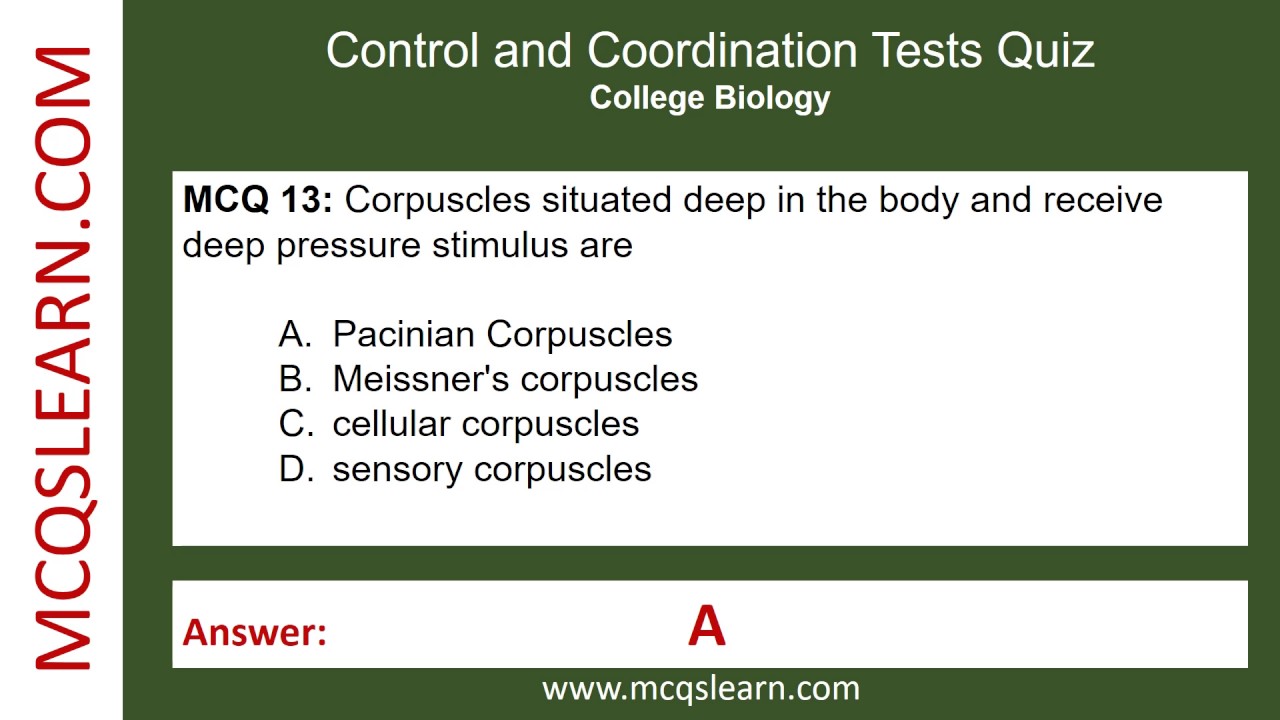 MCQSLEARN.COM

Control and Coordination Tests Quiz
College Biology

MCQ 13: Corpuscles situated deep in the body and receive deep pressure stimulus are

A. Pacinian Corpuscles
B. Meissner's corpuscles
C. cellular corpuscles
D. sensory corpuscles

Answer: A

www.mcqslearn.com